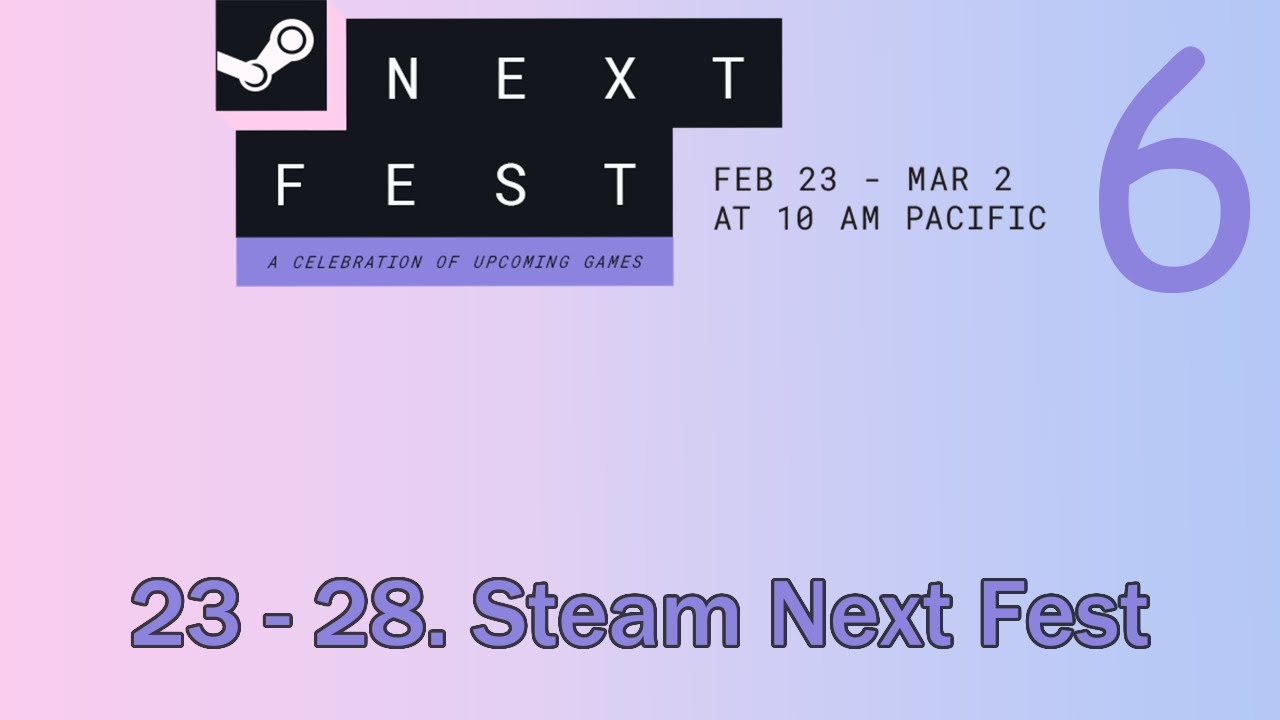 NEXT FEST

A CELEBRATION OF UPCOMING GAMES

FEB 23 - MAR 2
AT 10 AM PACIFIC

6

23 - 28. Steam Next Fest